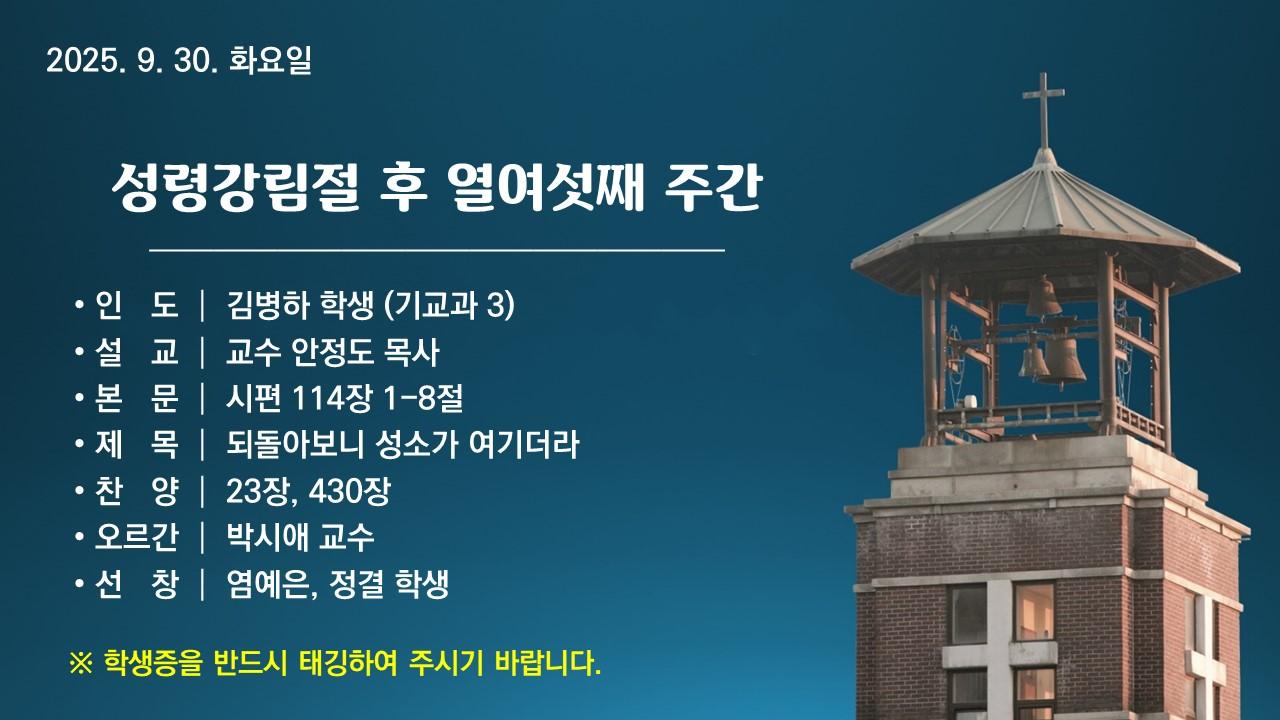 2025. 9. 30. 화요일

성령강림절 후 열여섯째 주간

• 인 도 | 김병하 학생 (기교과 3)
• 설 교 | 교수 안정도 목사
• 본 문 | 시편 114장 1-8절
• 제 목 | 되돌아보니 성소가 여기더라
• 찬 양 | 23장, 430장
• 오르간 | 박시애 교수
• 선 창 | 염예은, 정결 학생

※ 학생증을 반드시 태깅하여 주시기 바랍니다.